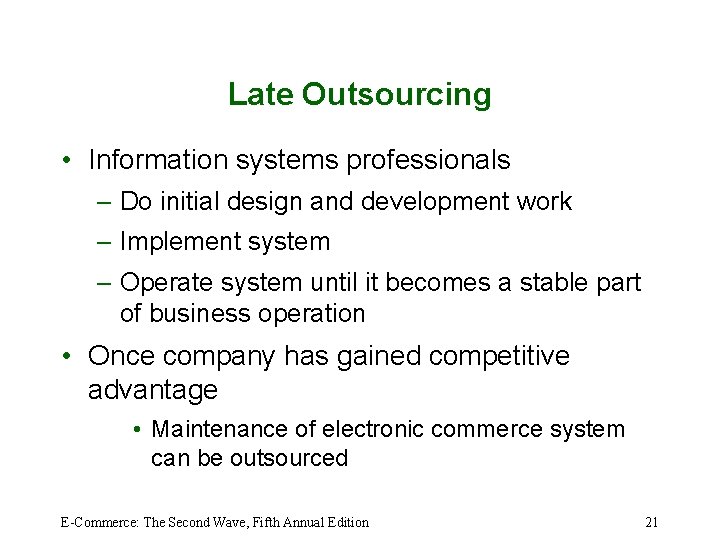 Late Outsourcing

• Information systems professionals
  – Do initial design and development work
  – Implement system
  – Operate system until it becomes a stable part of business operation
• Once company has gained competitive advantage
  • Maintenance of electronic commerce system can be outsourced

E-Commerce: The Second Wave, Fifth Annual Edition

21